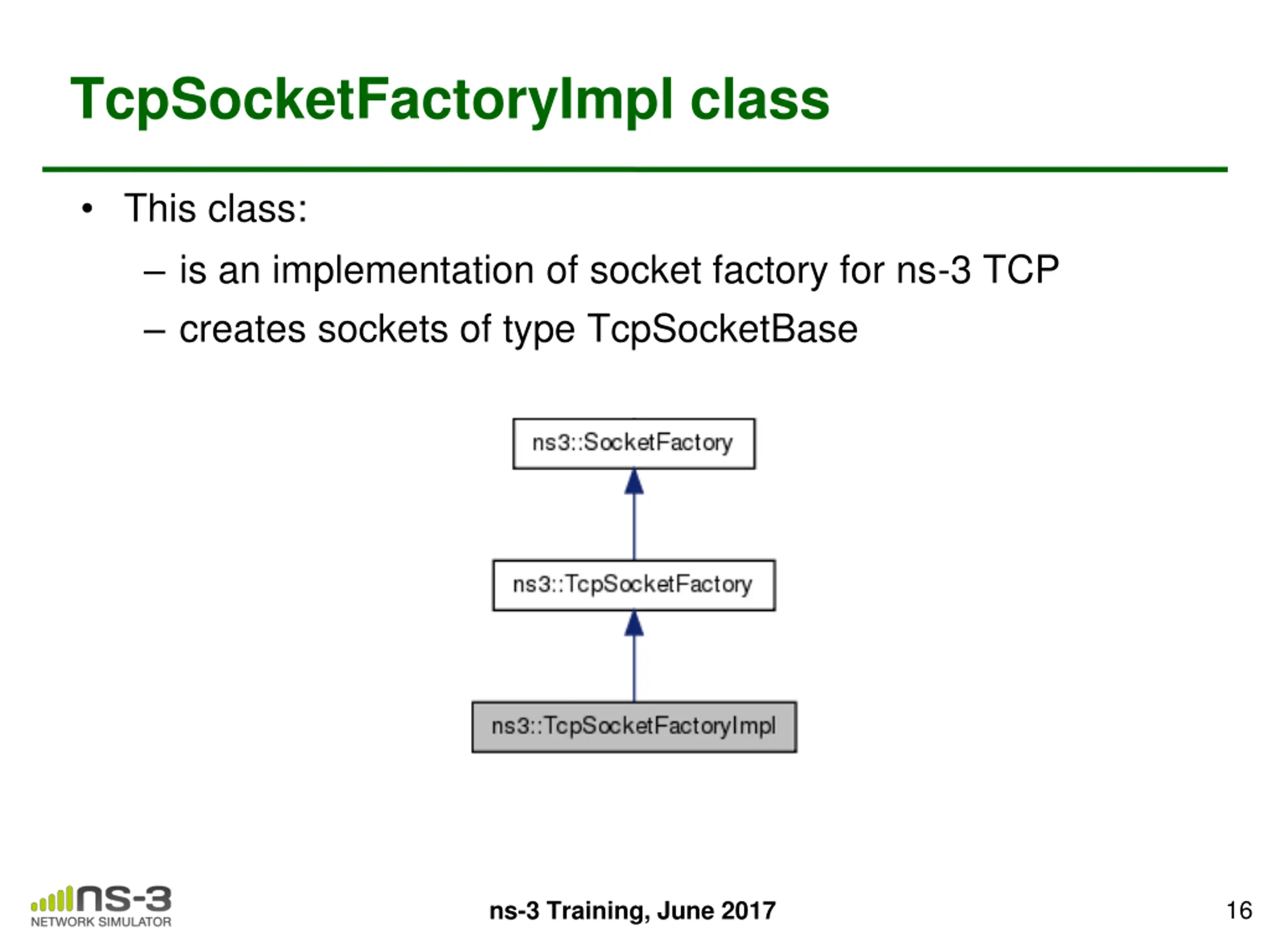 TcpSocketFactoryImpl class

• This class:

– is an implementation of socket factory for ns-3 TCP

– creates sockets of type TcpSocketBase

ns3::SocketFactory

ns3::TcpSocketFactory

ns3::TcpSocketFactoryImpl

ns-3
NETWORK SIMULATOR

ns-3 Training, June 2017

16